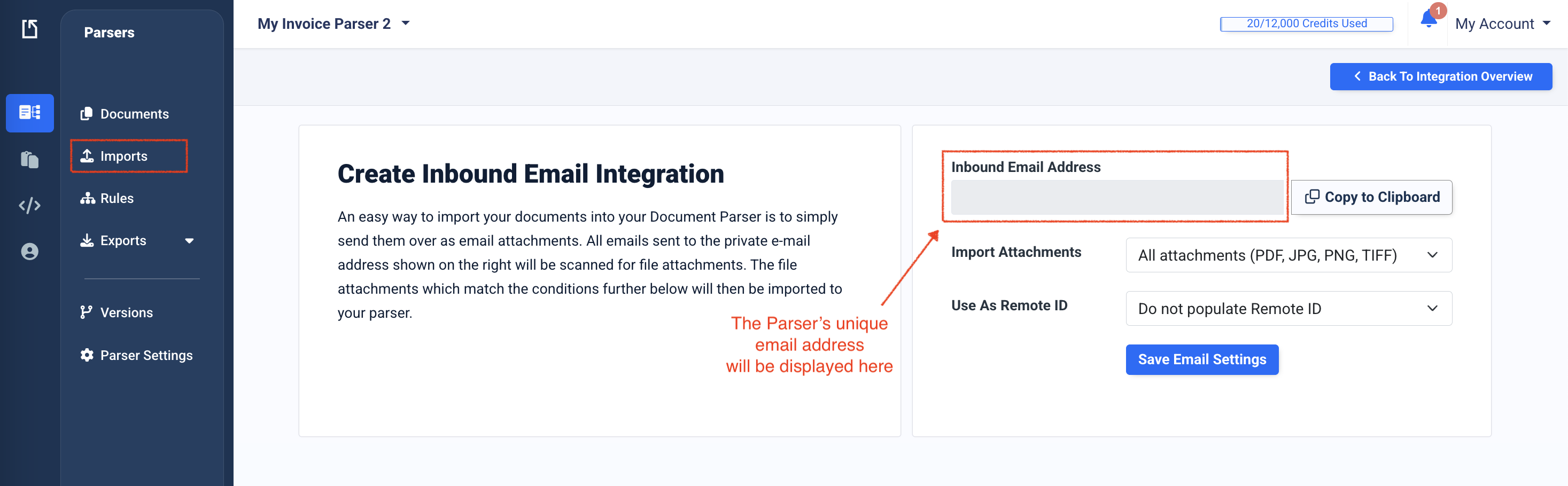 Parsers

Documents

Imports

Rules

Exports

Versions

Parser Settings

My Invoice Parser 2

20/12,000 Credits Used

1

My Account

Back To Integration Overview

Create Inbound Email Integration

An easy way to import your documents into your Document Parser is to simply send them over as email attachments. All emails sent to the private e-mail address shown on the right will be scanned for file attachments. The file attachments which match the conditions further below will then be imported to your parser.

The Parser's unique email address will be displayed here

Inbound Email Address

Copy to Clipboard

Import Attachments

All attachments (PDF, JPG, PNG, TIFF)

Use As Remote ID

Do not populate Remote ID

Save Email Settings